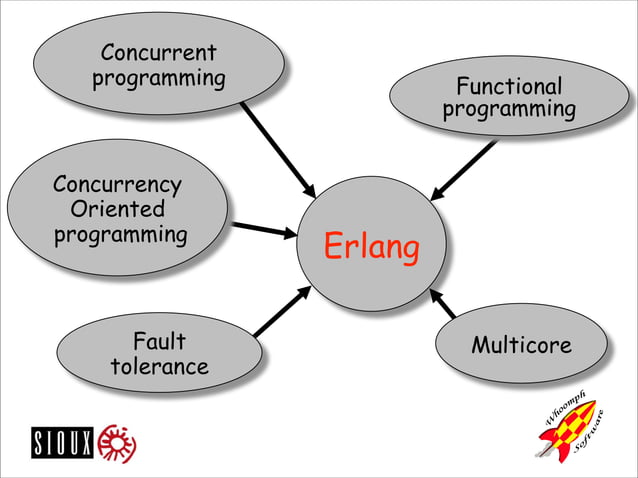 Concurrent programming

Functional programming

Concurrency Oriented programming

Erlang

Fault tolerance

Multicore

SIOUX

Whoomph Software